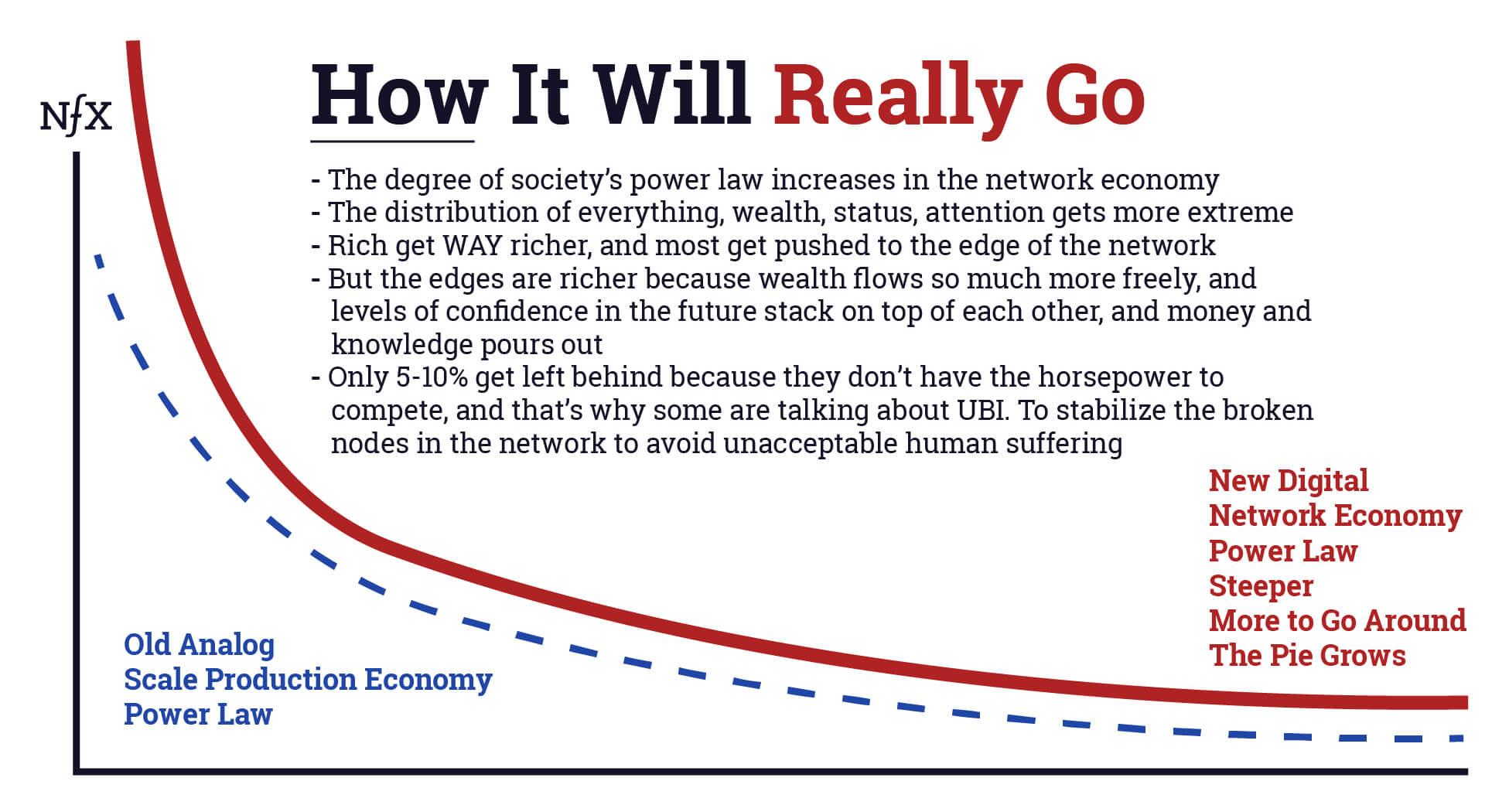 NfX

How It Will Really Go

- The degree of society's power law increases in the network economy
- The distribution of everything, wealth, status, attention gets more extreme
- Rich get WAY richer, and most get pushed to the edge of the network
- But the edges are richer because wealth flows so much more freely, and levels of confidence in the future stack on top of each other, and money and knowledge pours out
- Only 5-10% get left behind because they don't have the horsepower to compete, and that's why some are talking about UBI. To stabilize the broken nodes in the network to avoid unacceptable human suffering

New Digital
Network Economy
Power Law
Steeper
More to Go Around
The Pie Grows

Old Analog
Scale Production Economy
Power Law